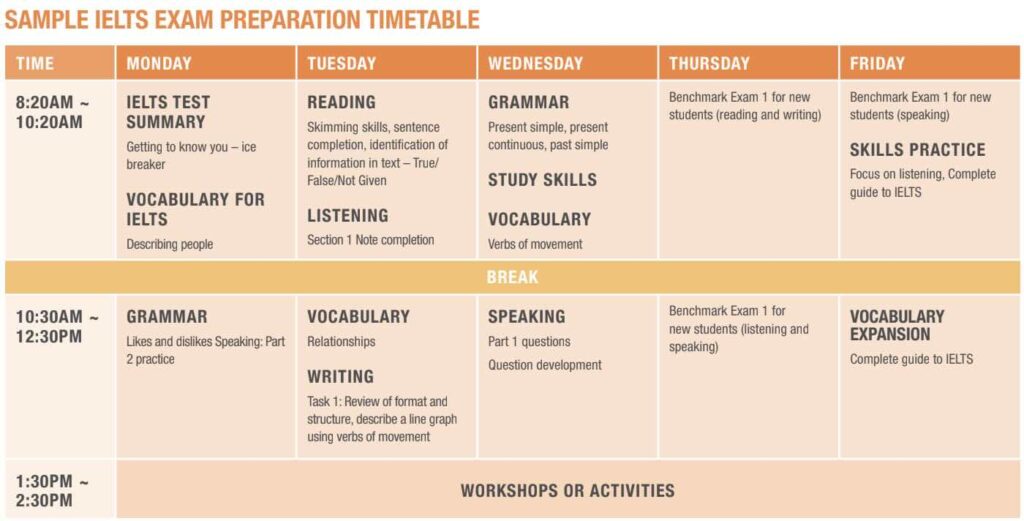 SAMPLE IELTS EXAM PREPARATION TIMETABLE

| TIME | MONDAY | TUESDAY | WEDNESDAY | THURSDAY | FRIDAY |
|---|---|---|---|---|---|
| 8:20AM ~ 10:20AM | IELTS TEST SUMMARY Getting to know you – ice breaker VOCABULARY FOR IELTS Describing people | READING Skimming skills, sentence completion, identification of information in text – True/False/Not Given LISTENING Section 1 Note completion | GRAMMAR Present simple, present continuous, past simple STUDY SKILLS VOCABULARY Verbs of movement | Benchmark Exam 1 for new students (reading and writing) | Benchmark Exam 1 for new students (speaking) SKILLS PRACTICE Focus on listening, Complete guide to IELTS |
| BREAK | | | | | |
| 10:30AM ~ 12:30PM | GRAMMAR Likes and dislikes Speaking: Part 2 practice | VOCABULARY Relationships WRITING Task 1: Review of format and structure, describe a line graph using verbs of movement | SPEAKING Part 1 questions Question development | Benchmark Exam 1 for new students (listening and speaking) | VOCABULARY EXPANSION Complete guide to IELTS |
| 1:30PM ~ 2:30PM | WORKSHOPS OR ACTIVITIES | | | | |